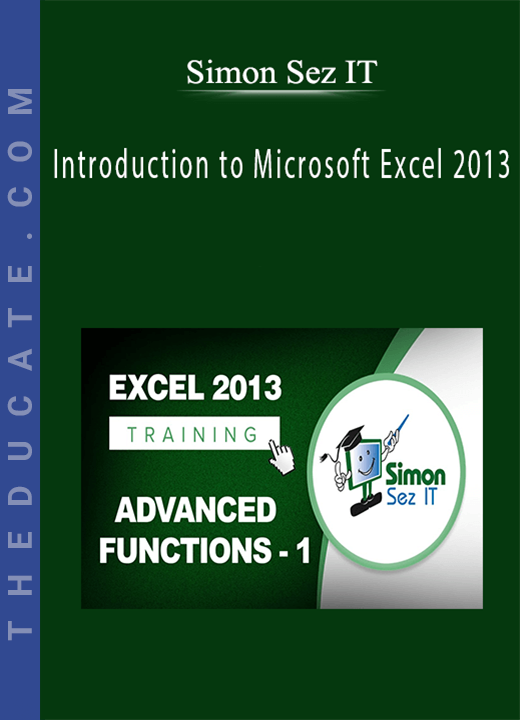 THEDUCATE.COM

Simon Sez IT

Introduction to Microsoft Excel 2013

EXCEL 2013

TRAINING

ADVANCED FUNCTIONS - 1

Simon Sez IT